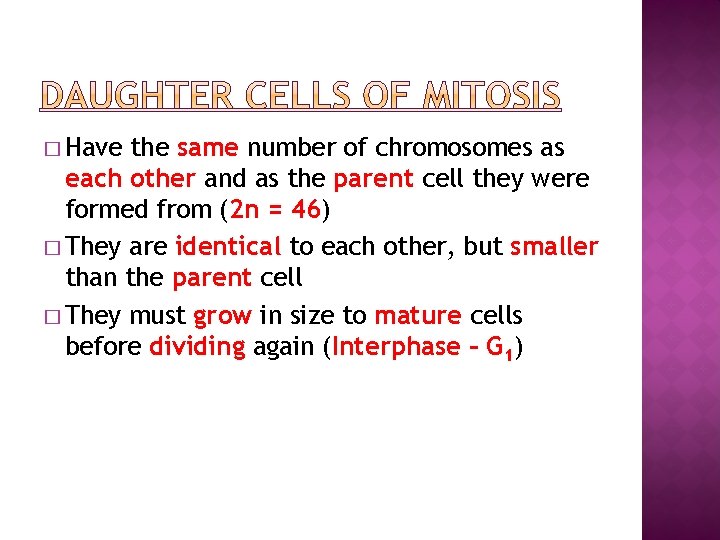 DAUGHTER CELLS OF MITOSIS

□ Have the same number of chromosomes as each other and as the parent cell they were formed from (2n = 46)

□ They are identical to each other, but smaller than the parent cell

□ They must grow in size to mature cells before dividing again (Interphase – $G_1$)